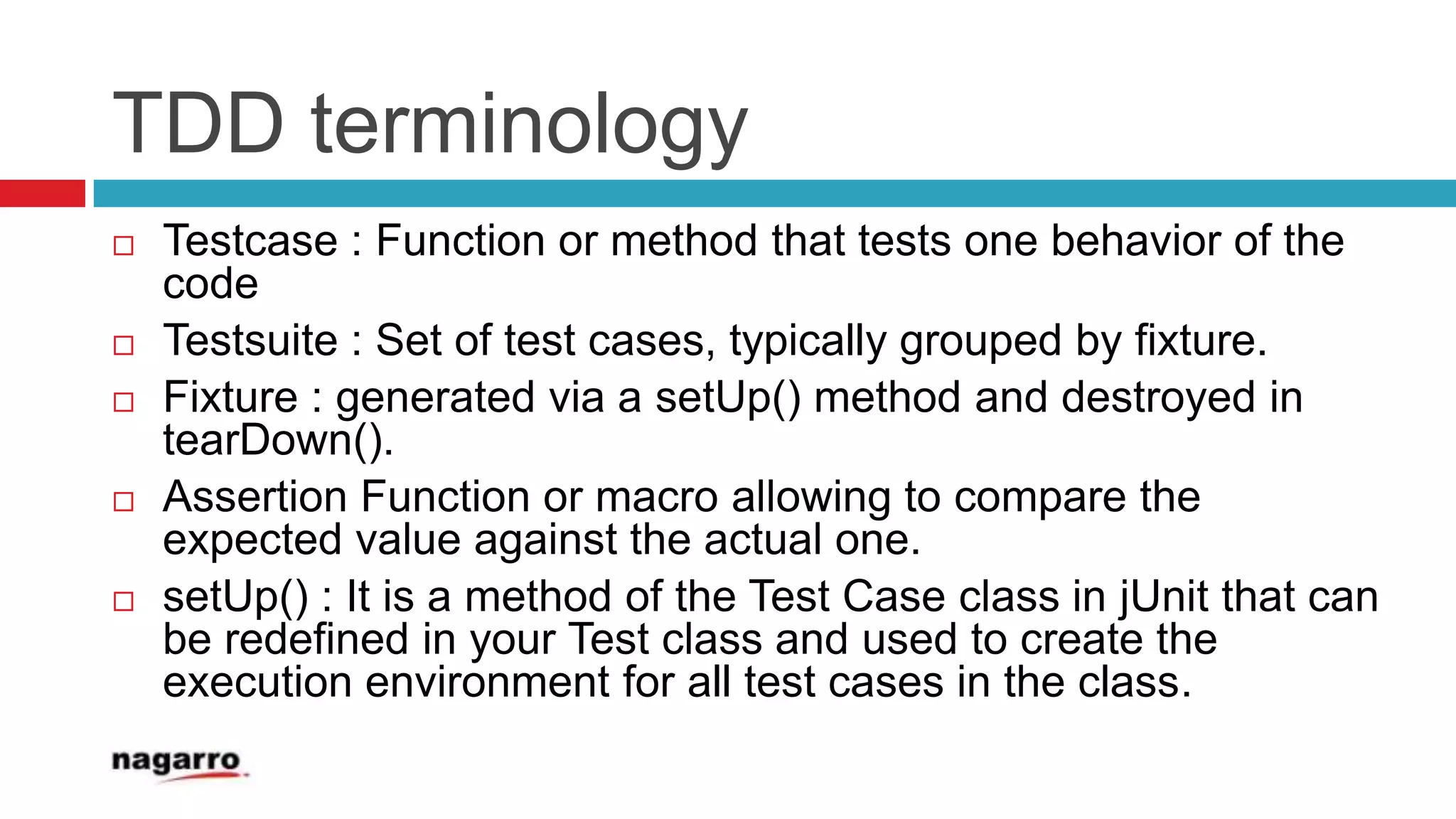 TDD terminology

□ Testcase : Function or method that tests one behavior of the code

□ Testsuite : Set of test cases, typically grouped by fixture.

□ Fixture : generated via a setUp() method and destroyed in tearDown().

□ Assertion Function or macro allowing to compare the expected value against the actual one.

□ setUp() : It is a method of the Test Case class in jUnit that can be redefined in your Test class and used to create the execution environment for all test cases in the class.

nagarro